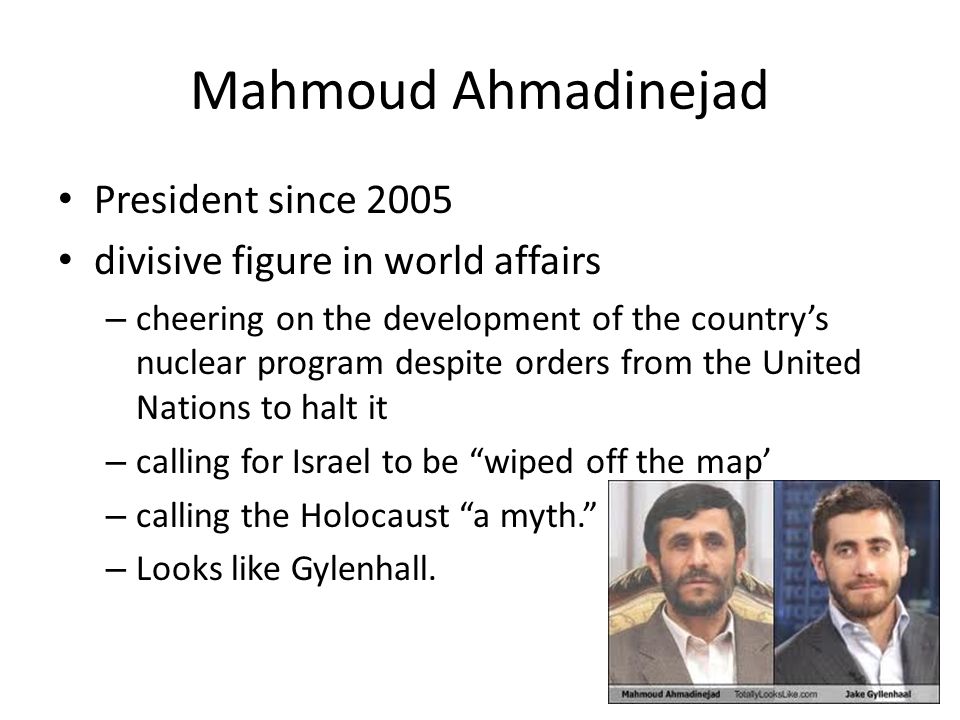 Mahmoud Ahmadinejad

• President since 2005
• divisive figure in world affairs
  – cheering on the development of the country’s nuclear program despite orders from the United Nations to halt it
  – calling for Israel to be “wiped off the map’
  – calling the Holocaust “a myth.”
  – Looks like Gylenhall.

Mahmoud Ahmadinejad TotallyLooksLike.com Jake Gyllenhaal